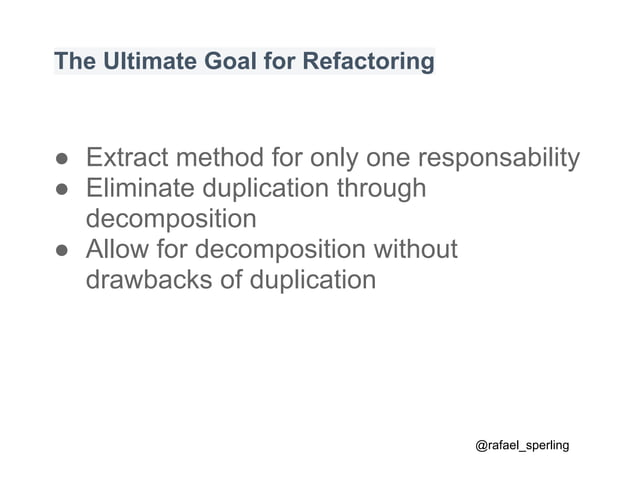 The Ultimate Goal for Refactoring

● Extract method for only one responsability
● Eliminate duplication through decomposition
● Allow for decomposition without drawbacks of duplication

@rafael_sperling